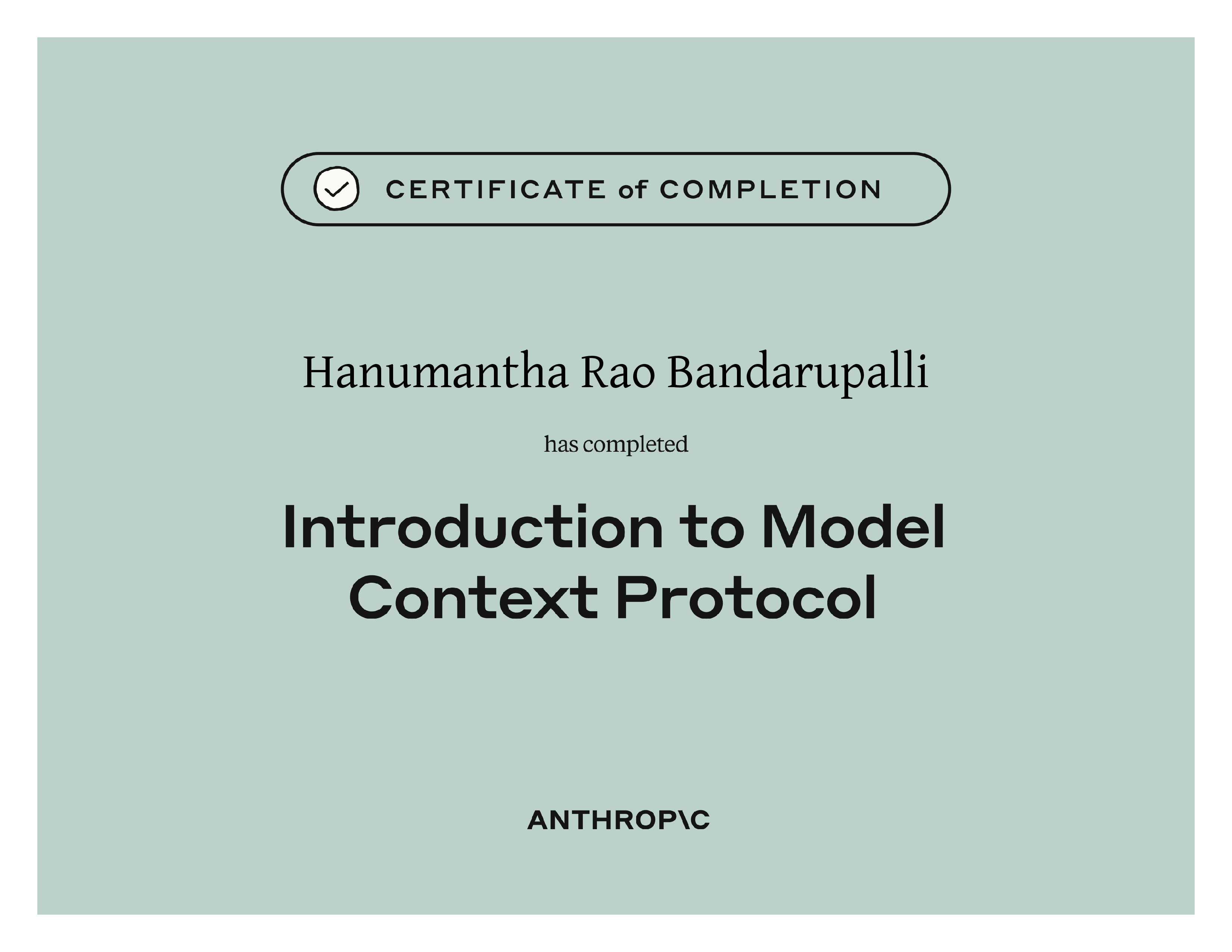 CERTIFICATE of COMPLETION

Hanumantha Rao Bandarupalli

has completed

Introduction to Model Context Protocol

ANTHROP\C